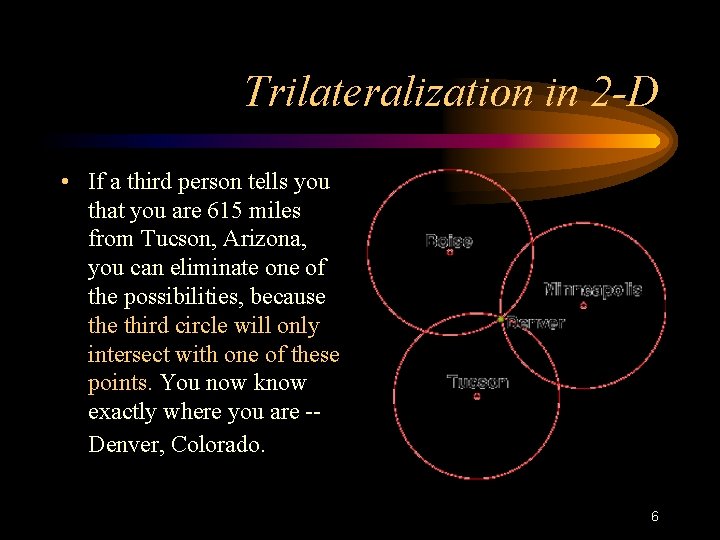 Trilateralization in 2-D

• If a third person tells you that you are 615 miles from Tucson, Arizona, you can eliminate one of the possibilities, because the third circle will only intersect with one of these points. You now know exactly where you are -- Denver, Colorado.

Boise

Minneapolis

Denver

Tucson

6